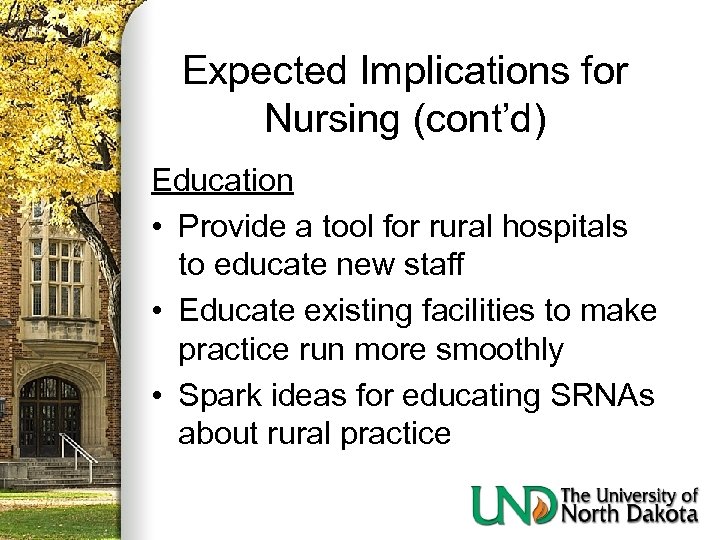 Expected Implications for Nursing (cont'd)

Education

• Provide a tool for rural hospitals to educate new staff

• Educate existing facilities to make practice run more smoothly

• Spark ideas for educating SRNAs about rural practice

UND The University of North Dakota